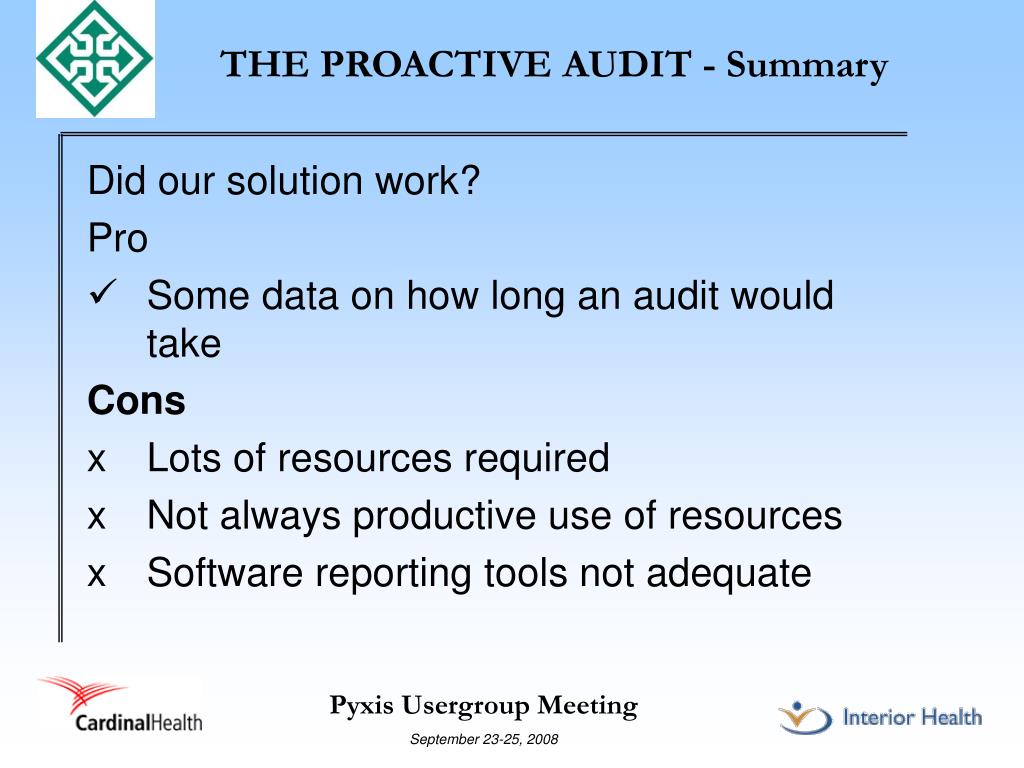 THE PROACTIVE AUDIT - Summary

Did our solution work?

Pro

✓ Some data on how long an audit would take

Cons

x Lots of resources required

x Not always productive use of resources

x Software reporting tools not adequate

CardinalHealth

Pyxis Usergroup Meeting

September 23-25, 2008

Interior Health